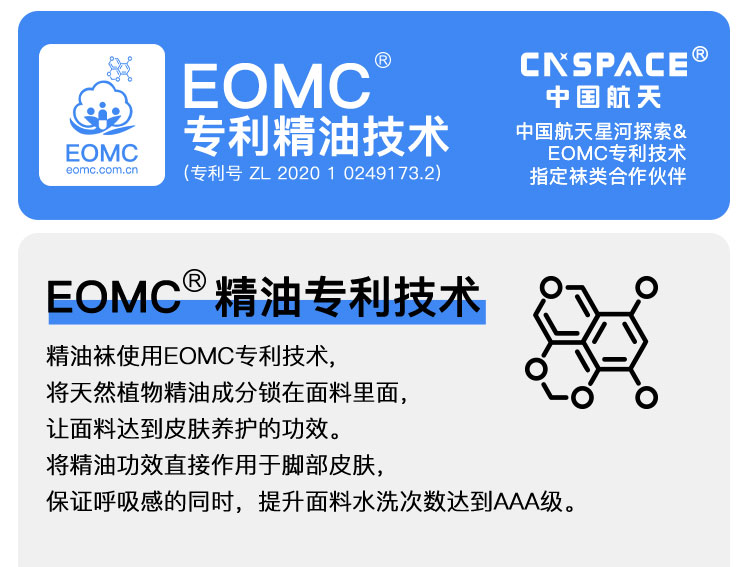 EOMC
eomc.com.cn

EOMC®
专利精油技术
(专利号 ZL 2020 1 0249173.2)

CNSPACE®
中国航天
中国航天星河探索&
EOMC专利技术
指定袜类合作伙伴

EOMC® 精油专利技术

精油袜使用EOMC专利技术,
将天然植物精油成分锁在面料里面,
让面料达到皮肤养护的功效。
将精油功效直接作用于脚部皮肤,
保证呼吸感的同时,提升面料水洗次数达到AAA级。